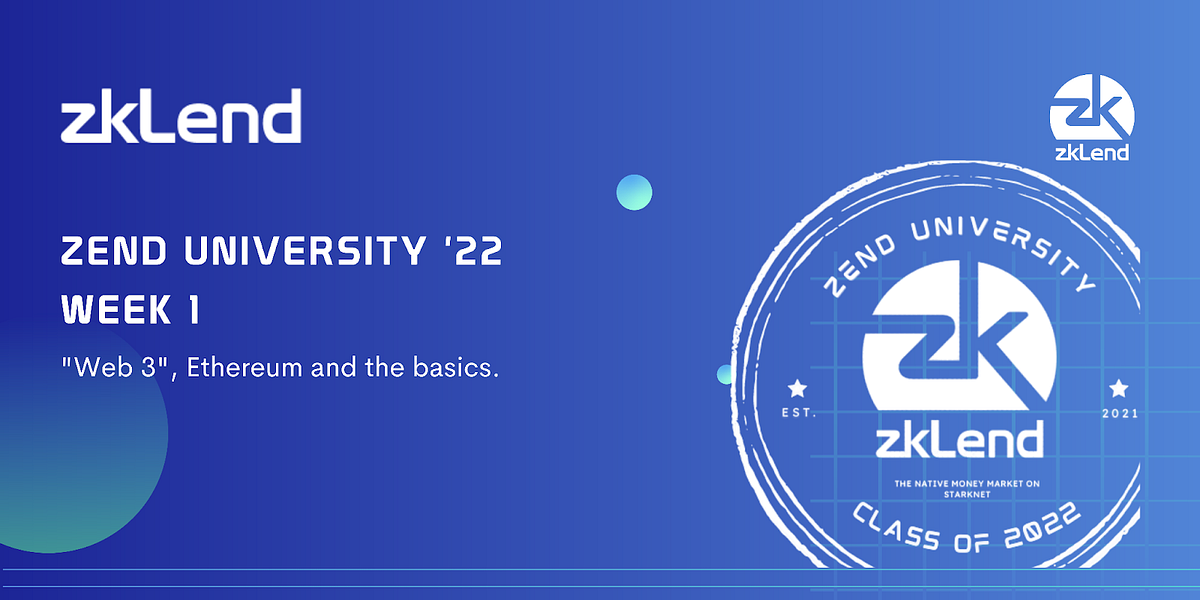 zkLend

ZEND UNIVERSITY '22
WEEK 1

"Web 3", Ethereum and the basics.

zk
zkLend

ZEND UNIVERSITY

zk

EST.

2021

zkLend

THE NATIVE MONEY MARKET ON STARKNET

CLASS OF 2022